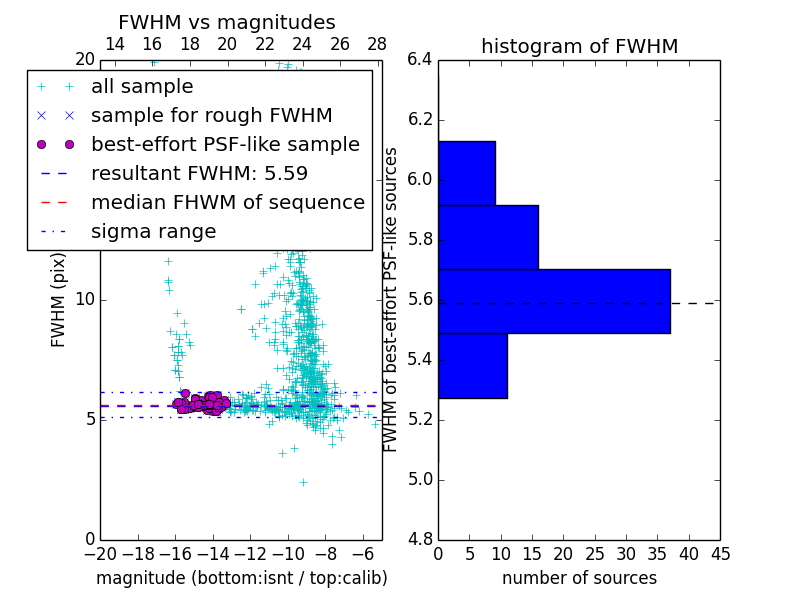 FWHM vs magnitudes

14 16 18 20 22 24 26 28

20

all sample
sample for rough FWHM
best-effort PSF-like sample
resultant FWHM: 5.59
median FHWM of sequence
sigma range

FWHM (pix)

10

5

0

−20 −18 −16 −14 −12 −10 −8 −6

magnitude (bottom:isnt / top:calib)

histogram of FWHM

6.4
6.2
6.0
5.8
5.6
5.4
5.2
5.0
4.8

FWHM of best-effort PSF-like sources

0 5 10 15 20 25 30 35 40 45

number of sources